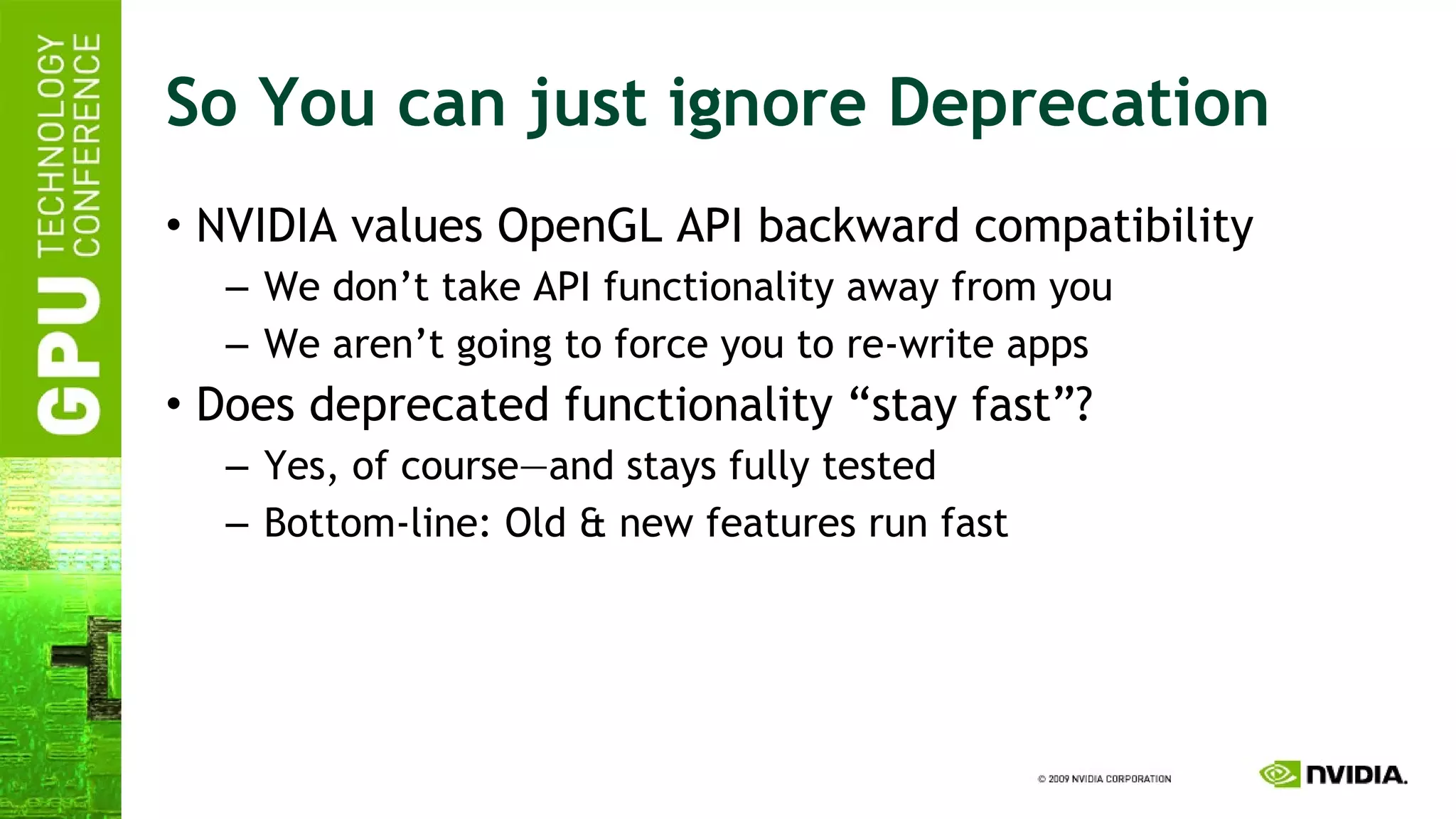 GPU TECHNOLOGY CONFERENCE

So You can just ignore Deprecation

• NVIDIA values OpenGL API backward compatibility
– We don’t take API functionality away from you
– We aren’t going to force you to re-write apps

• Does deprecated functionality “stay fast”?
– Yes, of course—and stays fully tested
– Bottom-line: Old & new features run fast

© 2009 NVIDIA CORPORATION

NVIDIA.